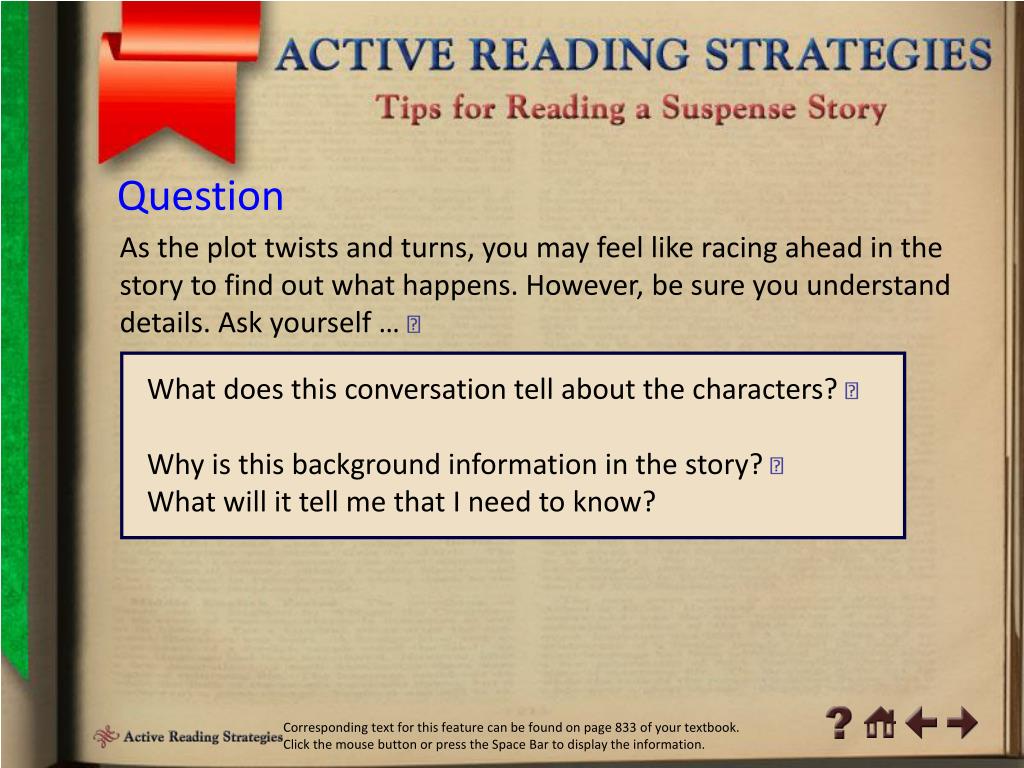 ACTIVE READING STRATEGIES
Tips for Reading a Suspense Story

Question

As the plot twists and turns, you may feel like racing ahead in the story to find out what happens. However, be sure you understand details. Ask yourself … 

What does this conversation tell about the characters? 

Why is this background information in the story? 
What will it tell me that I need to know?

Active Reading Strategies

Corresponding text for this feature can be found on page 833 of your textbook.
Click the mouse button or press the Space Bar to display the information.

?